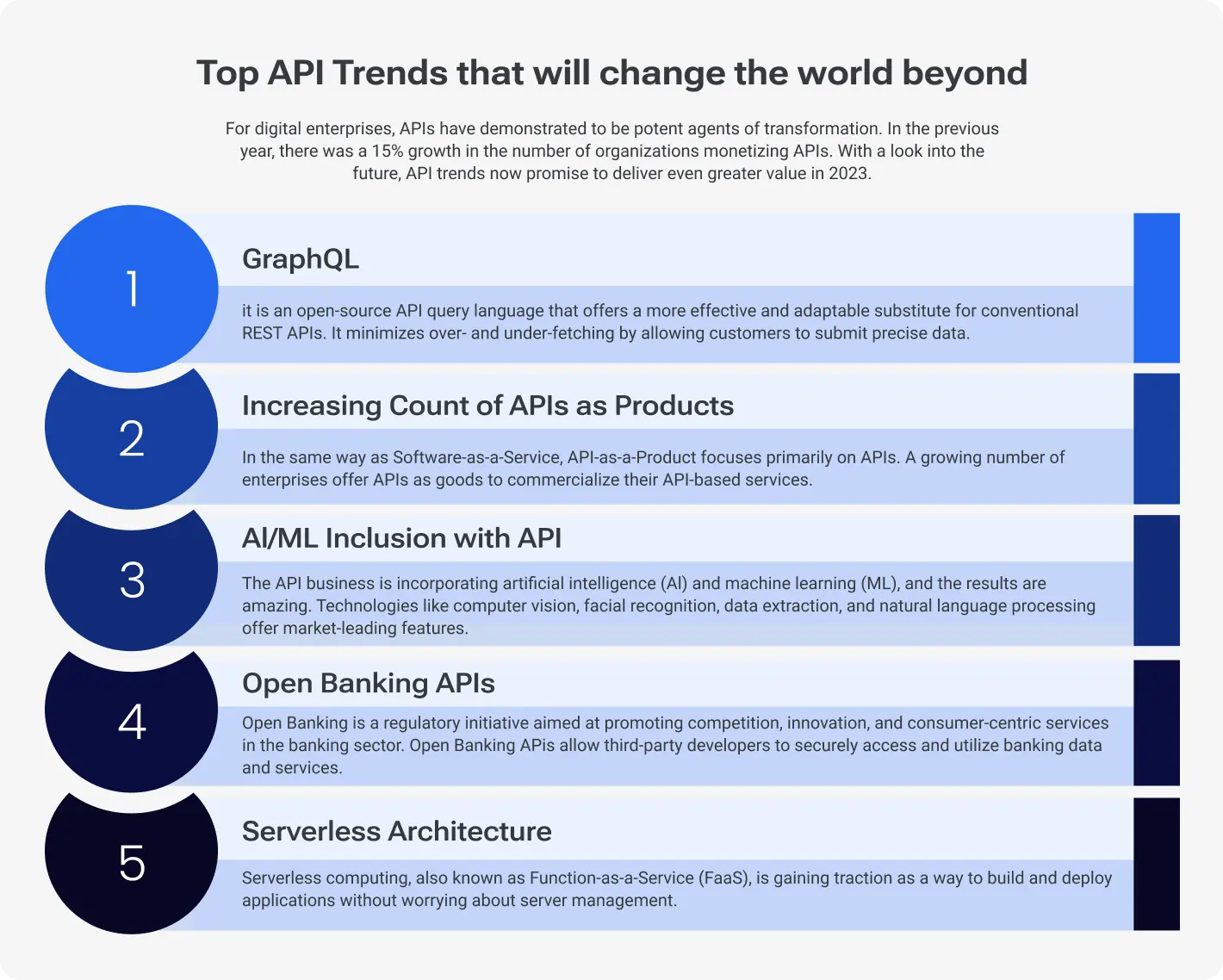 Top API Trends that will change the world beyond

For digital enterprises, APIs have demonstrated to be potent agents of transformation. In the previous year, there was a 15% growth in the number of organizations monetizing APIs. With a look into the future, API trends now promise to deliver even greater value in 2023.

1

GraphQL

it is an open-source API query language that offers a more effective and adaptable substitute for conventional REST APIs. It minimizes over- and under-fetching by allowing customers to submit precise data.

2

Increasing Count of APIs as Products

In the same way as Software-as-a-Service, API-as-a-Product focuses primarily on APIs. A growing number of enterprises offer APIs as goods to commercialize their API-based services.

3

AI/ML Inclusion with API

The API business is incorporating artificial intelligence (AI) and machine learning (ML), and the results are amazing. Technologies like computer vision, facial recognition, data extraction, and natural language processing offer market-leading features.

4

Open Banking APIs

Open Banking is a regulatory initiative aimed at promoting competition, innovation, and consumer-centric services in the banking sector. Open Banking APIs allow third-party developers to securely access and utilize banking data and services.

5

Serverless Architecture

Serverless computing, also known as Function-as-a-Service (FaaS), is gaining traction as a way to build and deploy applications without worrying about server management.